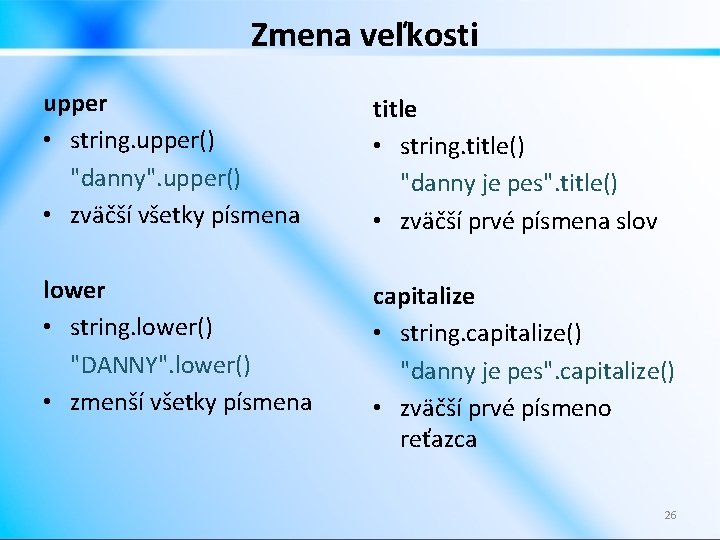 Zmena veľkosti

upper
• string.upper()
"danny".upper()
• zväčší všetky písmena

lower
• string.lower()
"DANNY".lower()
• zmenší všetky písmena

title
• string.title()
"danny je pes".title()
• zväčší prvé písmena slov

capitalize
• string.capitalize()
"danny je pes".capitalize()
• zväčší prvé písmeno reťazca

26